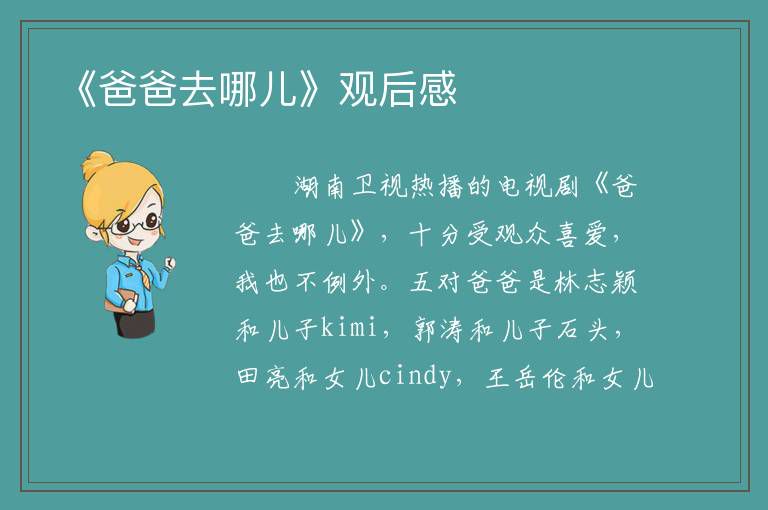 《爸爸去哪儿》观后感

湖南卫视热播的电视剧《爸爸去哪儿》，十分受观众喜爱，我也不例外。五对爸爸是林志颖和儿子kimi，郭涛和儿子石头，田亮和女儿cindy，王岳伦和女儿